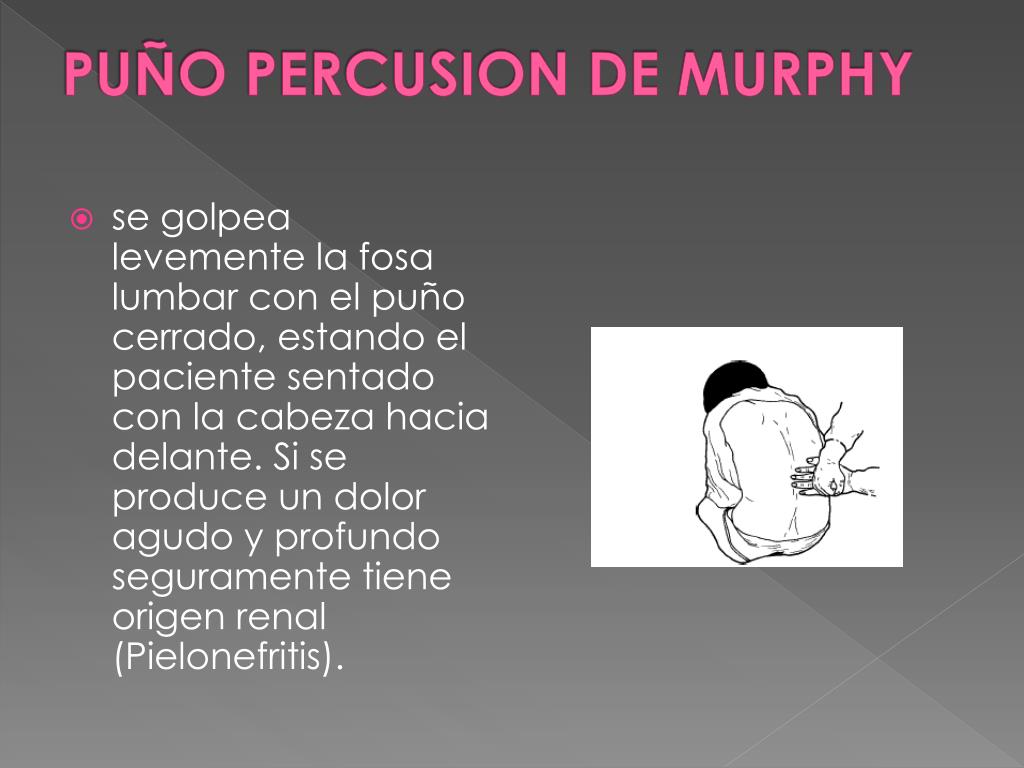 PUÑO PERCUSION DE MURPHY

se golpea levemente la fosa lumbar con el puño cerrado, estando el paciente sentado con la cabeza hacia delante. Si se produce un dolor agudo y profundo seguramente tiene origen renal (Pielonefritis).